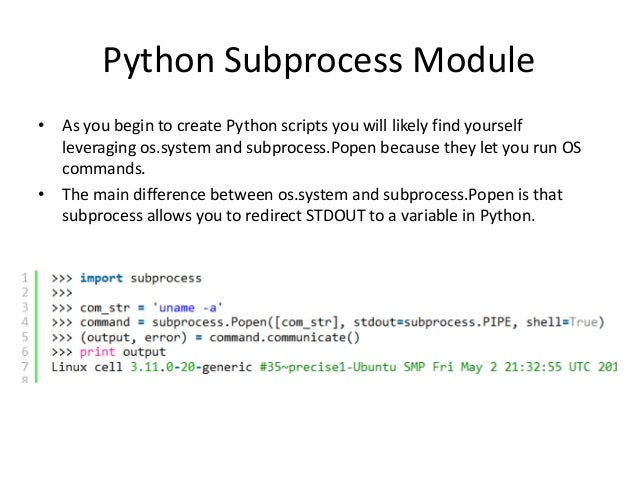 Python Subprocess Module

• As you begin to create Python scripts you will likely find yourself leveraging os.system and subprocess.Popen because they let you run OS commands.

• The main difference between os.system and subprocess.Popen is that subprocess allows you to redirect STDOUT to a variable in Python.

1 >>> import subprocess
2 >>>
3 >>> com_str = 'uname -a'
4 >>> command = subprocess.Popen([com_str], stdout=subprocess.PIPE, shell=True)
5 >>> (output, error) = command.communicate()
6 >>> print output
7 Linux cell 3.11.0-20-generic #35~precise1-Ubuntu SMP Fri May 2 21:32:55 UTC 201
8